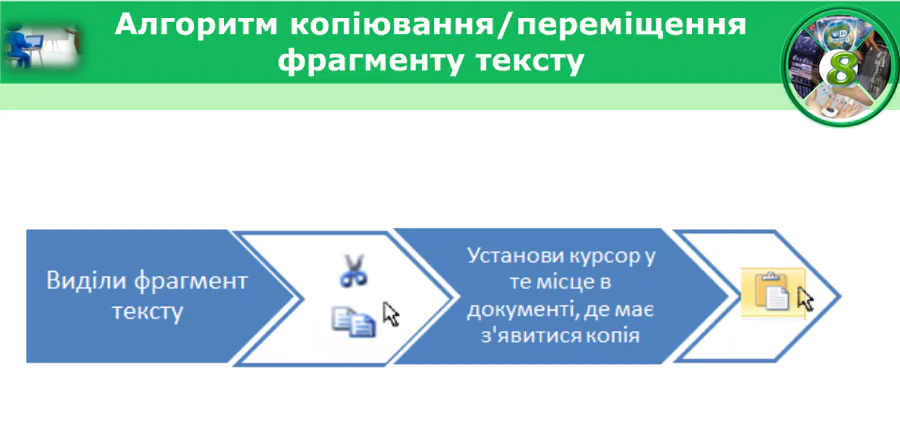 Алгоритм копіювання/переміщення фрагменту тексту

8

Виділи фрагмент тексту

Установи курсор у те місце в документі, де має з'явитися копія